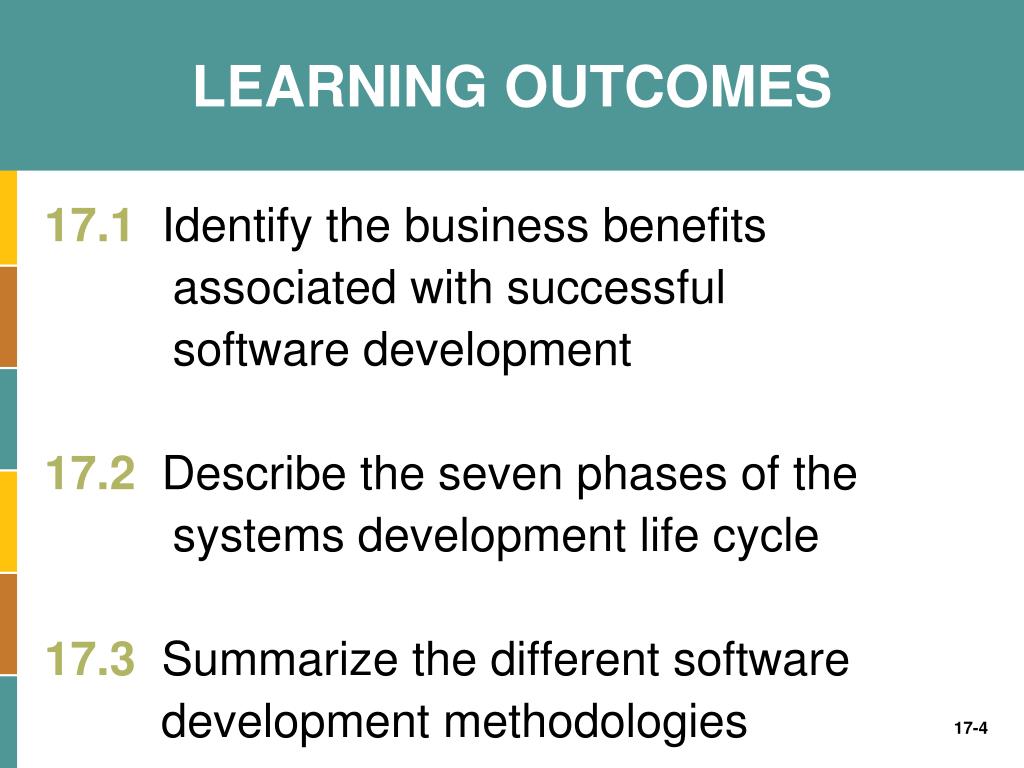 LEARNING OUTCOMES

17.1 Identify the business benefits associated with successful software development

17.2 Describe the seven phases of the systems development life cycle

17.3 Summarize the different software development methodologies

17-4